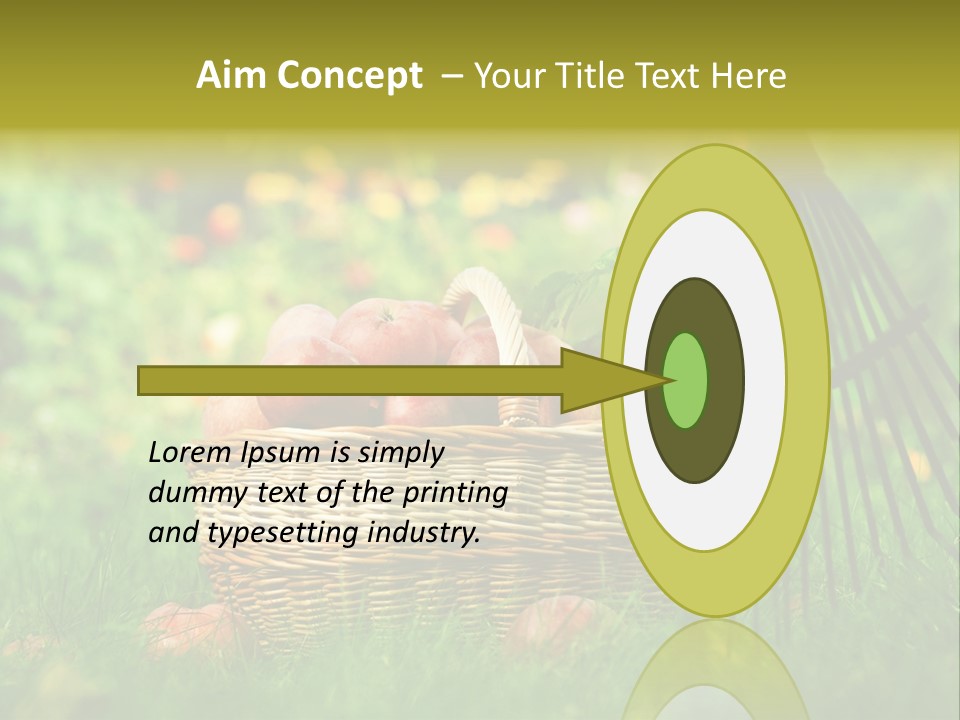 Aim Concept – Your Title Text Here

Lorem Ipsum is simply dummy text of the printing and typesetting industry.